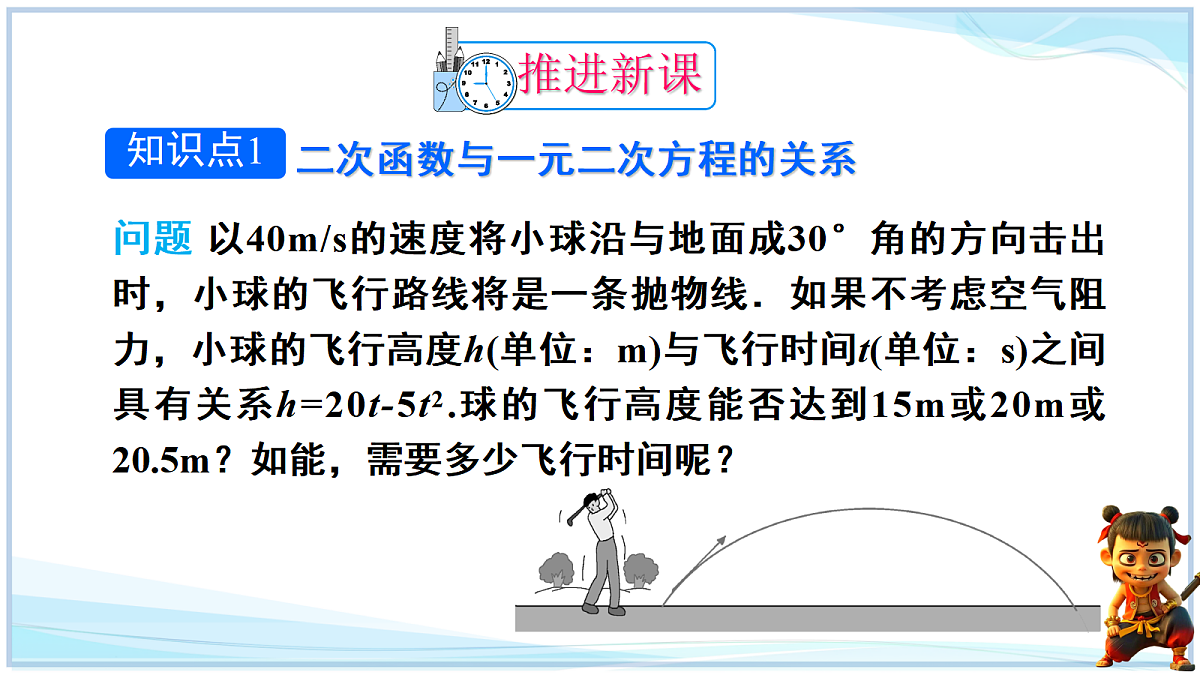 推进新课

知识点1 二次函数与一元二次方程的关系

问题 以40m/s的速度将小球沿与地面成30°角的方向击出时，小球的飞行路线将是一条抛物线．如果不考虑空气阻力，小球的飞行高度$h$(单位：m)与飞行时间$t$(单位：s)之间具有关系$h=20t-5t^2$.球的飞行高度能否达到15m或20m或20.5m？如能，需要多少飞行时间呢？